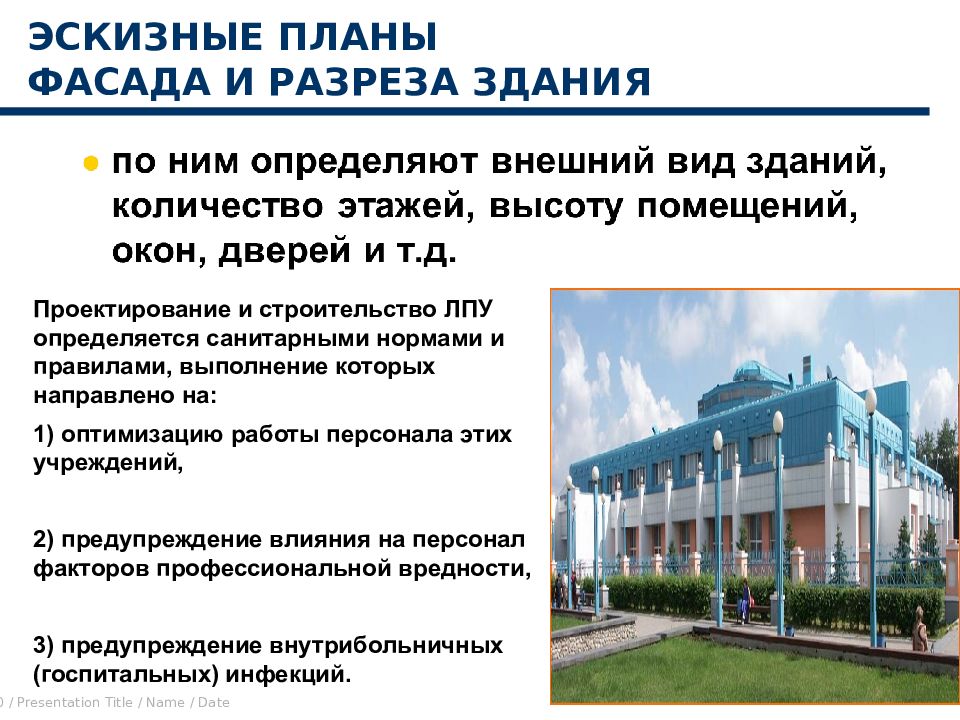 ЭСКИЗНЫЕ ПЛАНЫ
ФАСАДА И РАЗРЕЗА ЗДАНИЯ

по ним определяют внешний вид зданий, количество этажей, высоту помещений, окон, дверей и т.д.

Проектирование и строительство ЛПУ определяется санитарными нормами и правилами, выполнение которых направлено на:

1) оптимизацию работы персонала этих учреждений,

2) предупреждение влияния на персонал факторов профессиональной вредности,

3) предупреждение внутрибольничных (госпитальных) инфекций.

0 / Presentation Title / Name / Date